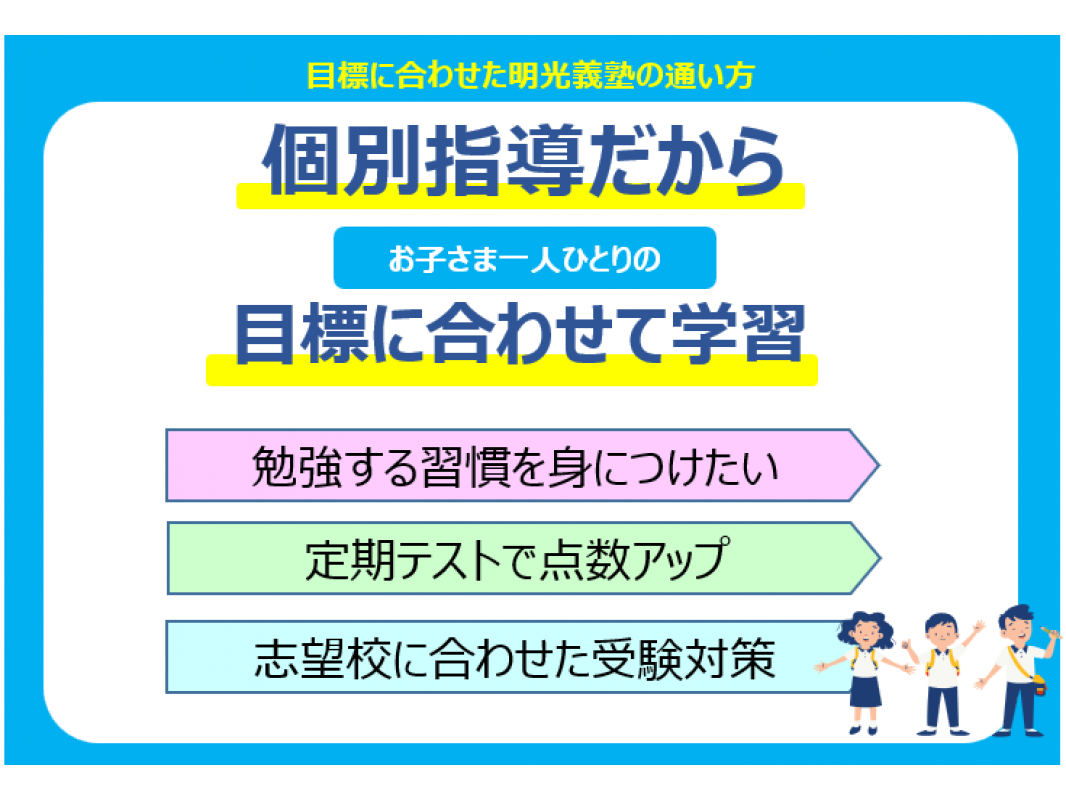 目標に合わせた明光義塾の通い方

個別指導だから

お子さま一人ひとりの

目標に合わせて学習

勉強する習慣を身につけたい

定期テストで点数アップ

志望校に合わせた受験対策